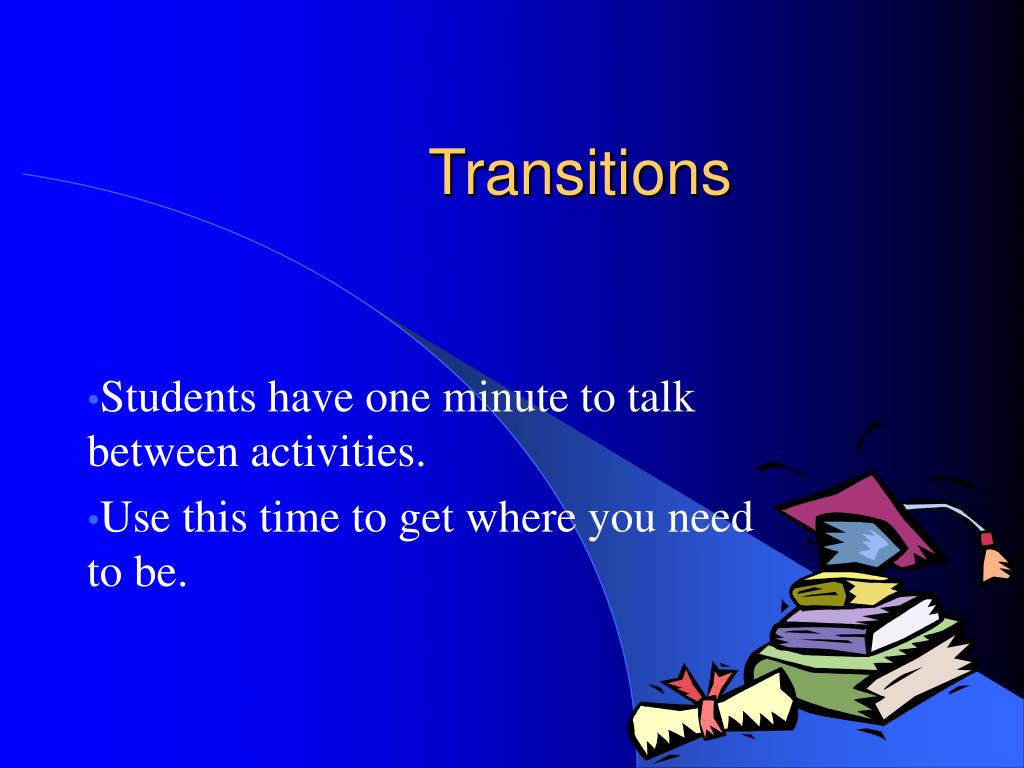 Transitions

•Students have one minute to talk between activities.

•Use this time to get where you need to be.